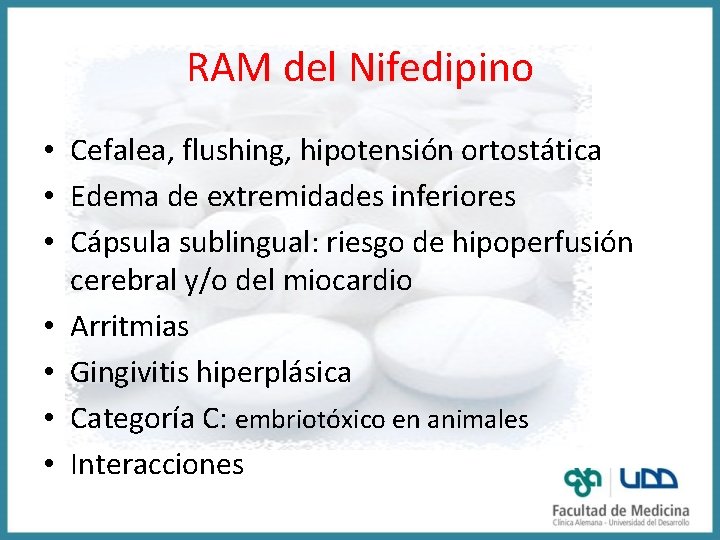 RAM del Nifedipino

• Cefalea, flushing, hipotensión ortostática
• Edema de extremidades inferiores
• Cápsula sublingual: riesgo de hipoperfusión cerebral y/o del miocardio
• Arritmias
• Gingivitis hiperplásica
• Categoría C: embriotóxico en animales
• Interacciones

UDD
Facultad de Medicina
Clínica Alemana - Universidad del Desarrollo